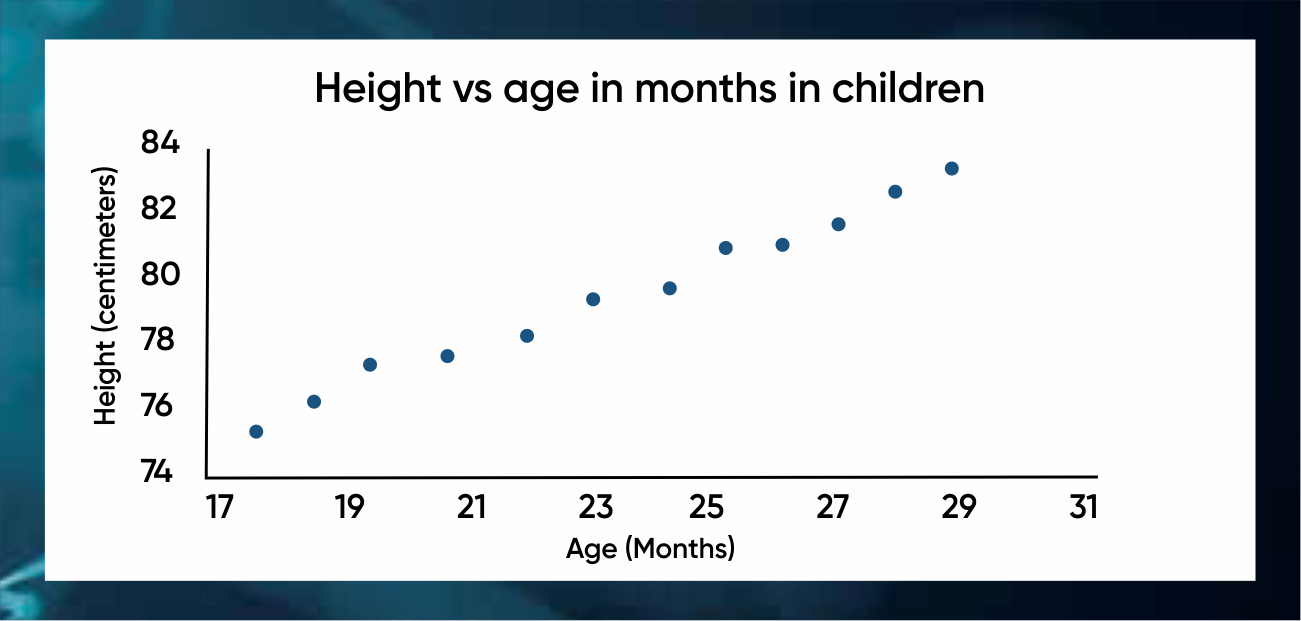 Height vs age in months in children

Height (centimeters)

84
82
80
78
76
74

17 19 21 23 25 27 29 31

Age (Months)